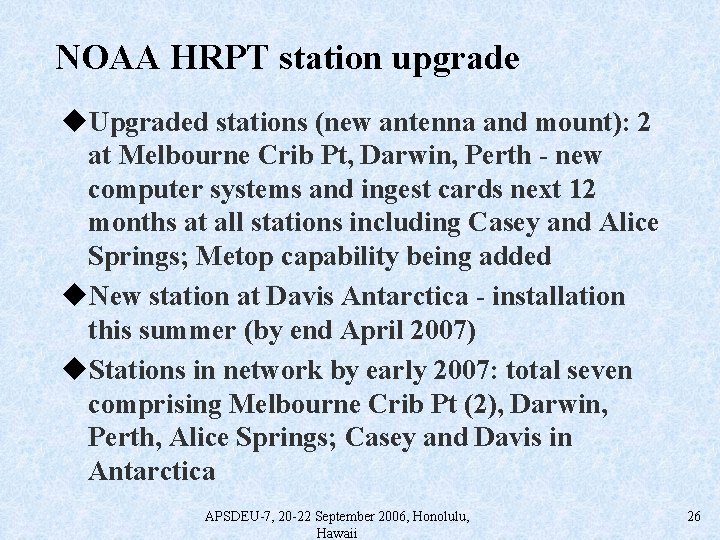 NOAA HRPT station upgrade

◆Upgraded stations (new antenna and mount): 2 at Melbourne Crib Pt, Darwin, Perth - new computer systems and ingest cards next 12 months at all stations including Casey and Alice Springs; Metop capability being added

◆New station at Davis Antarctica - installation this summer (by end April 2007)

◆Stations in network by early 2007: total seven comprising Melbourne Crib Pt (2), Darwin, Perth, Alice Springs; Casey and Davis in Antarctica

APSDEU-7, 20-22 September 2006, Honolulu, Hawaii

26